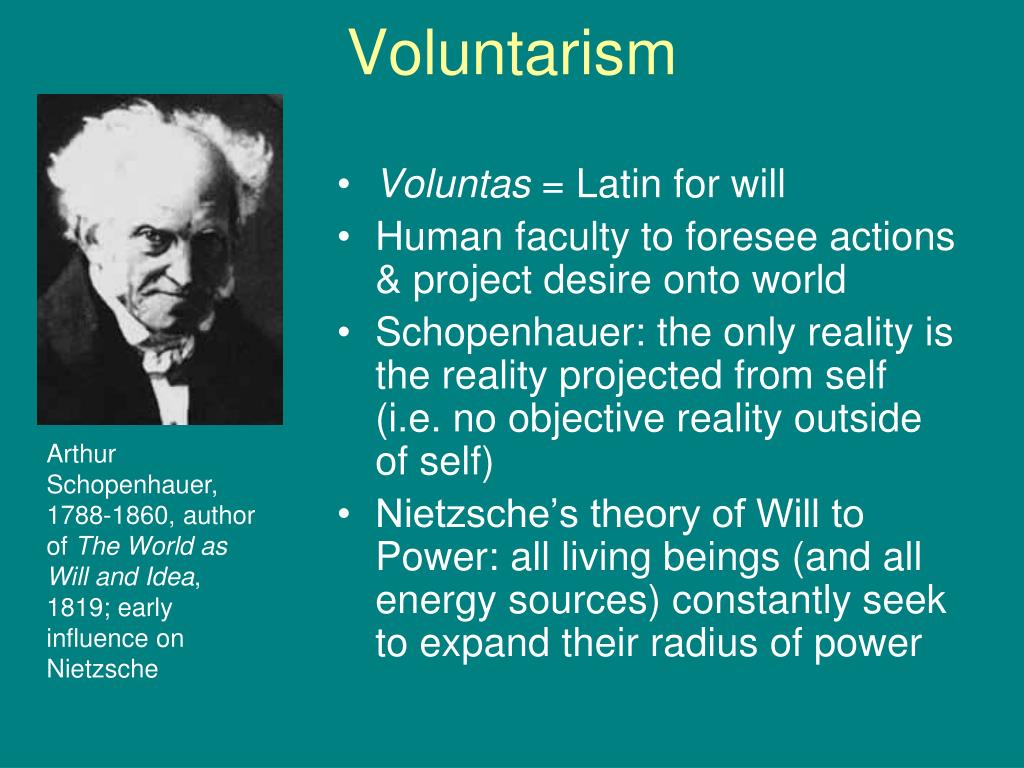 Voluntarism

Arthur Schopenhauer, 1788-1860, author of The World as Will and Idea, 1819; early influence on Nietzsche

• Voluntas = Latin for will
• Human faculty to foresee actions & project desire onto world
• Schopenhauer: the only reality is the reality projected from self (i.e. no objective reality outside of self)
• Nietzsche's theory of Will to Power: all living beings (and all energy sources) constantly seek to expand their radius of power